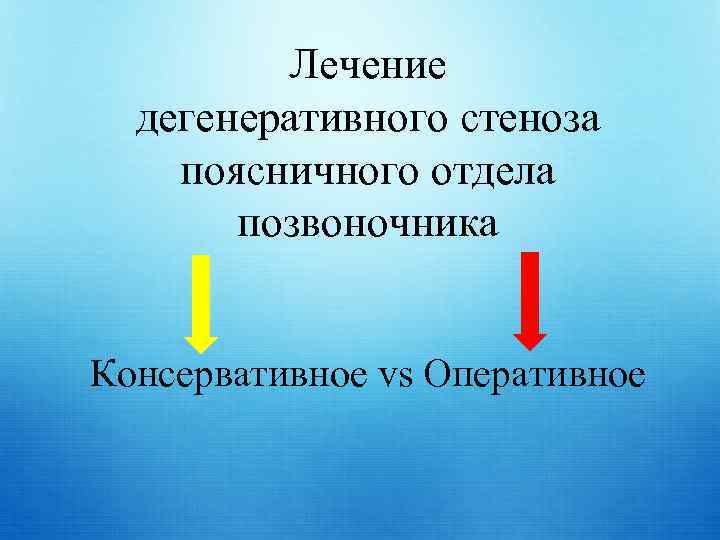 Лечение дегенеративного стеноза поясничного отдела позвоночника

Консервативное vs Оперативное